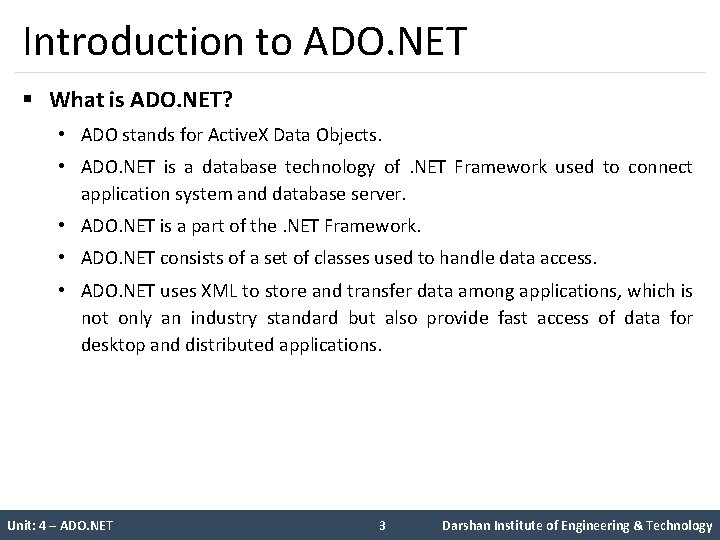 Introduction to ADO.NET

▪ What is ADO.NET?

• ADO stands for ActiveX Data Objects.

• ADO.NET is a database technology of .NET Framework used to connect application system and database server.

• ADO.NET is a part of the .NET Framework.

• ADO.NET consists of a set of classes used to handle data access.

• ADO.NET uses XML to store and transfer data among applications, which is not only an industry standard but also provide fast access of data for desktop and distributed applications.

Unit: 4 – ADO.NET 3 Darshan Institute of Engineering & Technology